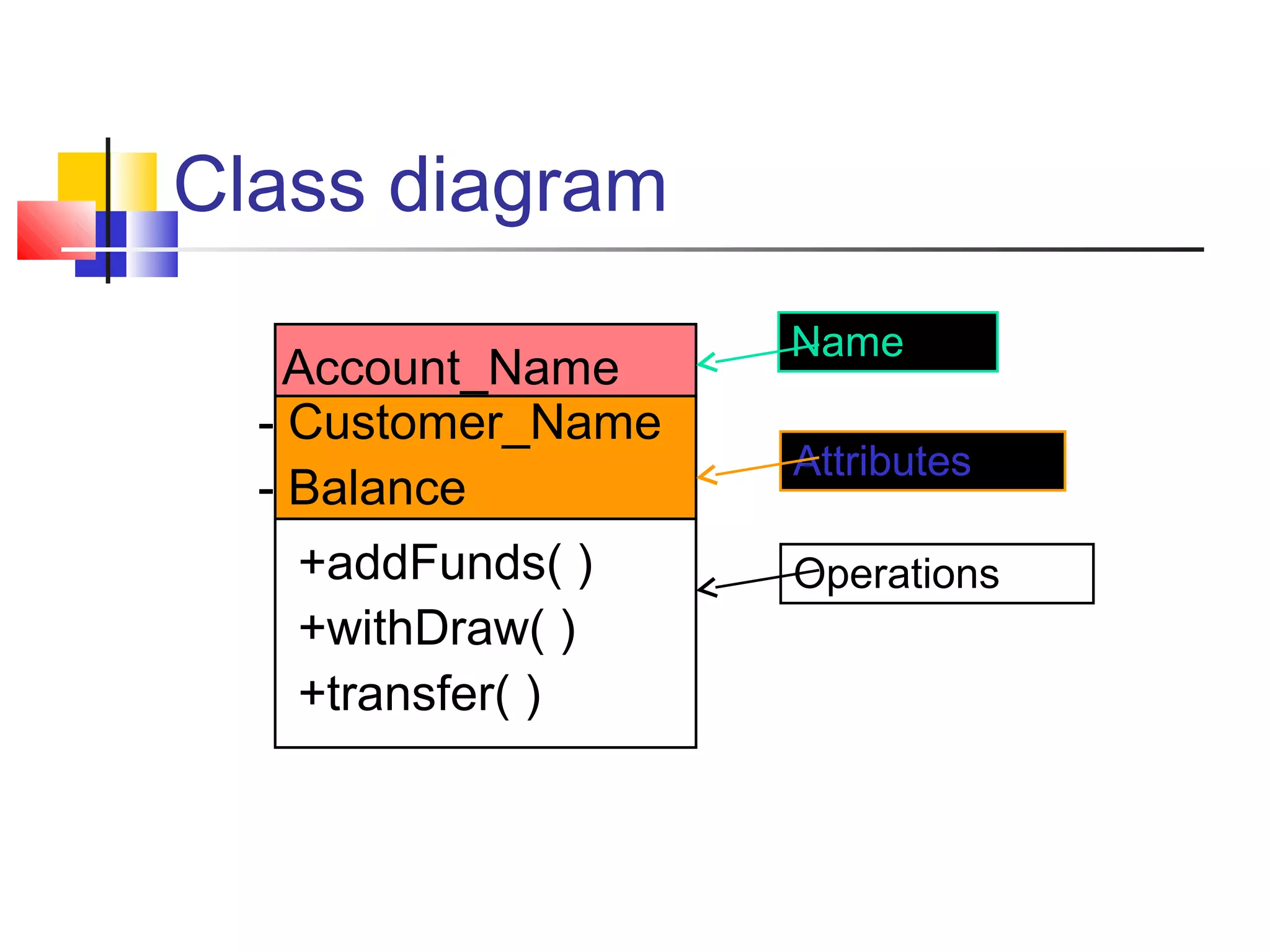 Class diagram

Account_Name

- Customer_Name

- Balance

+addFunds( )

+withDraw( )

+transfer( )

Name

Attributes

Operations